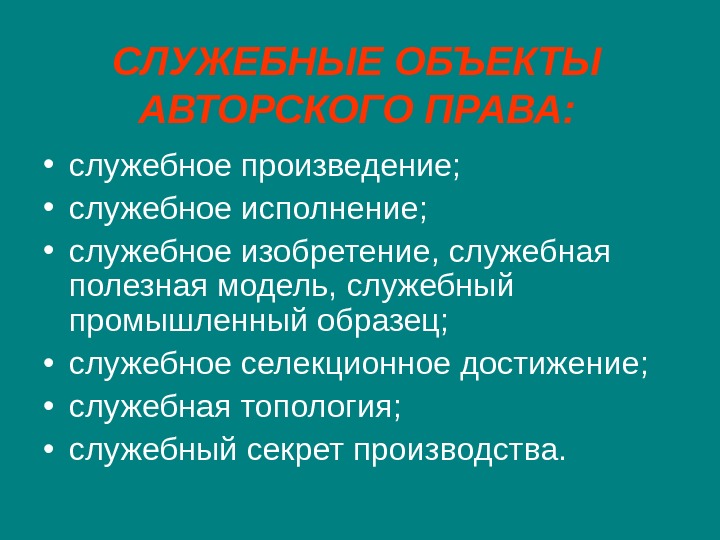 СЛУЖЕБНЫЕ ОБЪЕКТЫ АВТОРСКОГО ПРАВА:

• служебное произведение;
• служебное исполнение;
• служебное изобретение, служебная полезная модель, служебный промышленный образец;
• служебное селекционное достижение;
• служебная топология;
• служебный секрет производства.